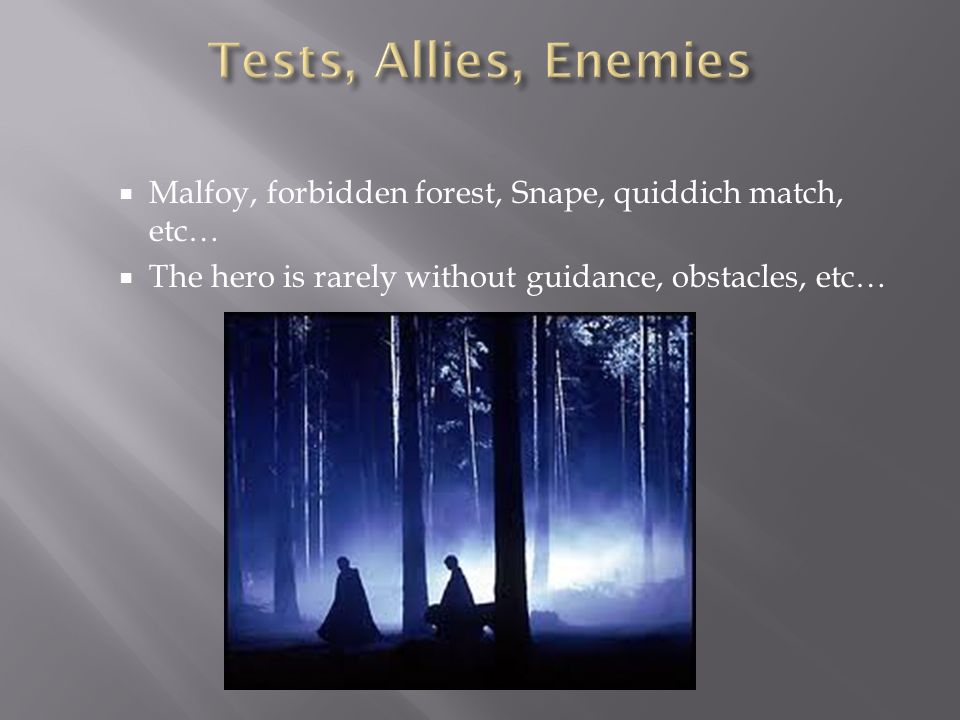 Tests, Allies, Enemies

▪ Malfoy, forbidden forest, Snape, quiddich match, etc…

▪ The hero is rarely without guidance, obstacles, etc…